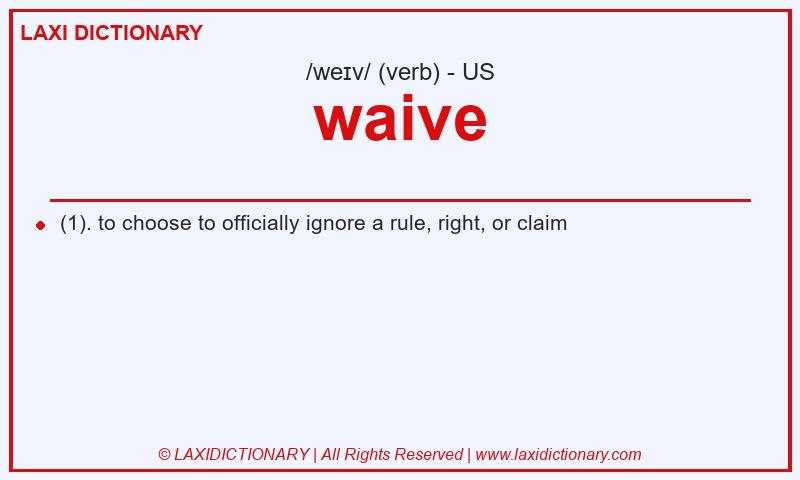 LAXI DICTIONARY

/weɪv/ (verb) - US

waive

(1). to choose to officially ignore a rule, right, or claim

© LAXIDICTIONARY | All Rights Reserved | www.laxidictionary.com